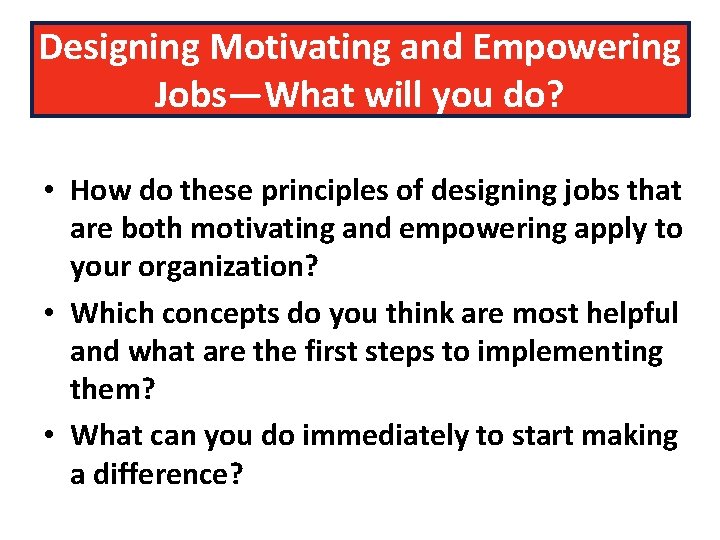 Designing Motivating and Empowering Jobs—What will you do?

• How do these principles of designing jobs that are both motivating and empowering apply to your organization?
• Which concepts do you think are most helpful and what are the first steps to implementing them?
• What can you do immediately to start making a difference?